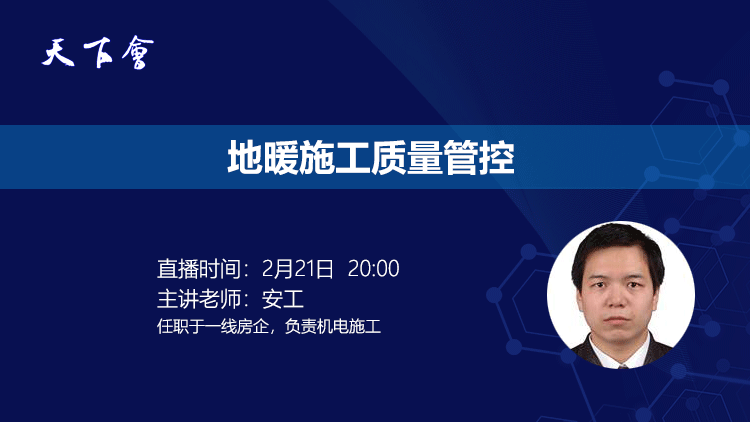 天下會

地暖施工质量管控

直播时间：2月21日 20:00
主讲老师：安工
任职于一线房企，负责机电施工